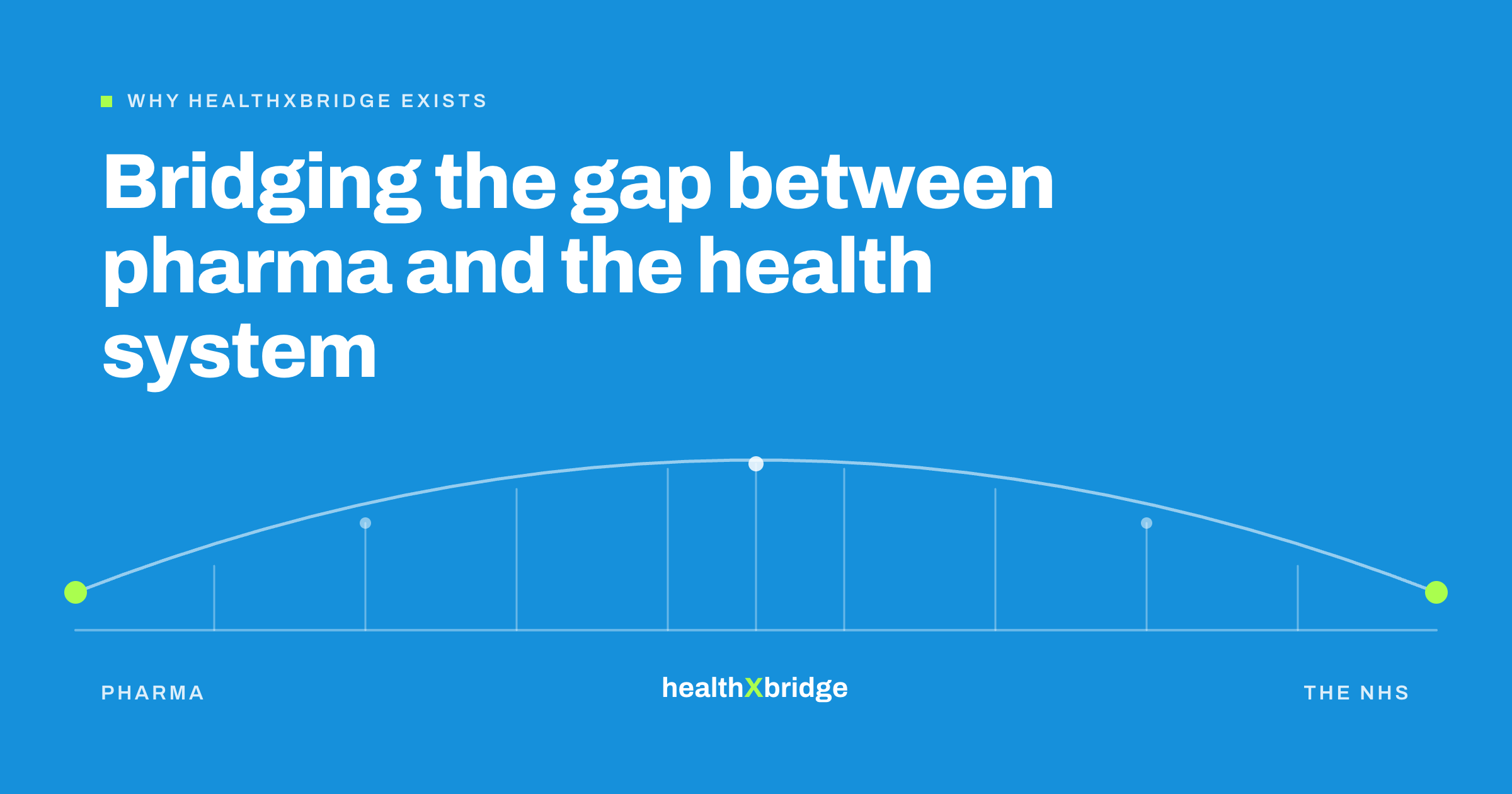 WHY HEALTHXBRIDGE EXISTS

Bridging the gap between pharma and the health system

PHARMA

healthXbridge

THE NHS